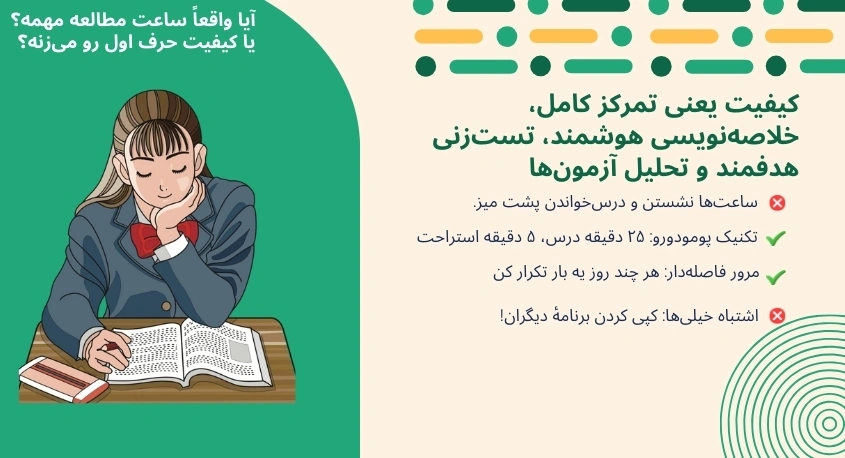 آیا واقعاً ساعت مطالعه مهمه؟
یا کیفیت حرف اول رو می‌زنه؟

کیفیت یعنی تمرکز کامل، خلاصه‌نویسی هوشمند، تست‌زنی هدفمند و تحلیل آزمون‌ها

ساعت‌ها نشستن و درس‌خواندن پشت میز.

تکنیک پومودورو: ۲۵ دقیقه درس، ۵ دقیقه استراحت

مرور فاصله‌دار: هر چند روز یه بار تکرار کن

اشتباه خیلی‌ها: کپی کردن برنامهٔ دیگران!